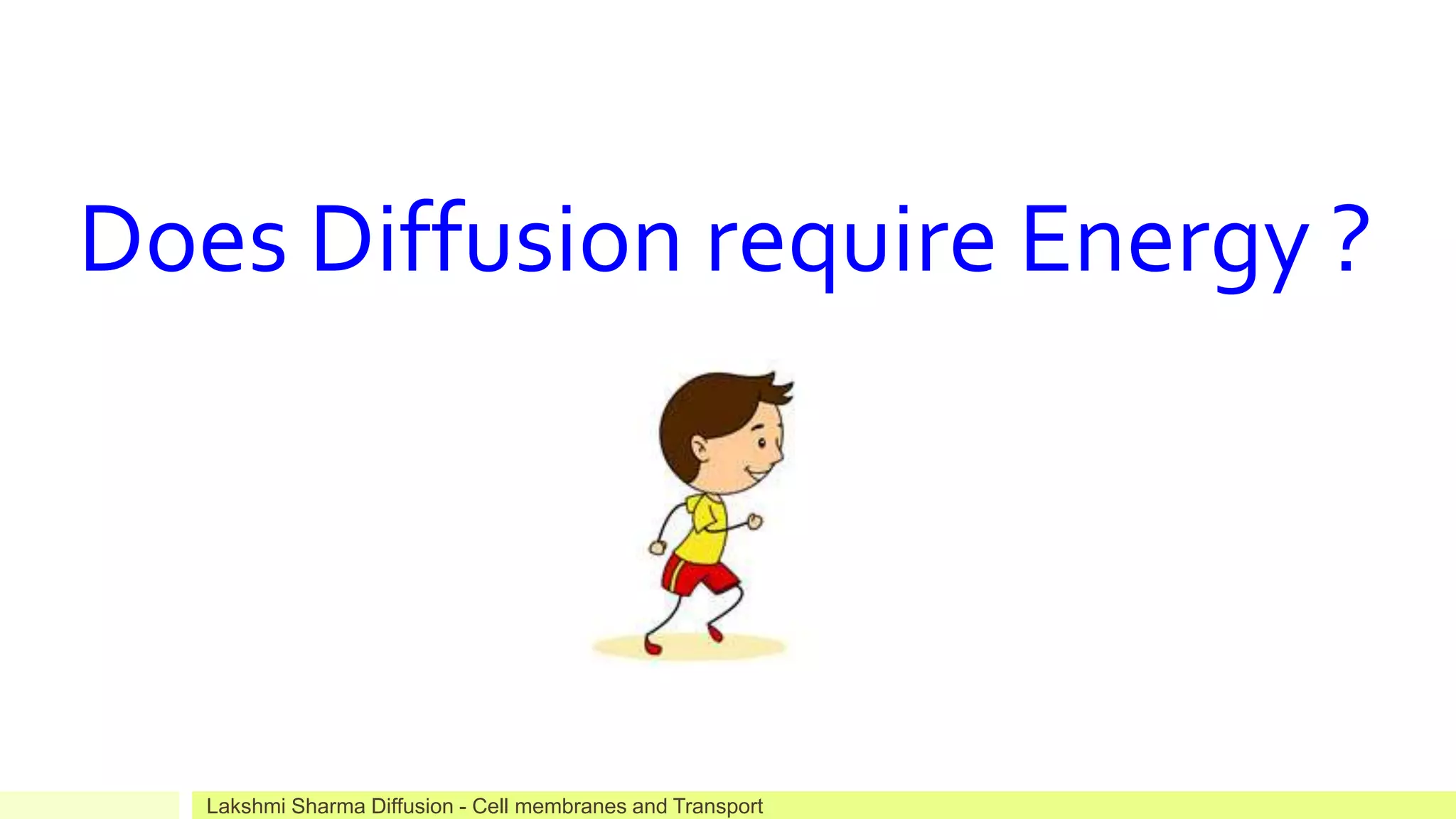 Does Diffusion require Energy ?

Lakshmi Sharma Diffusion - Cell membranes and Transport